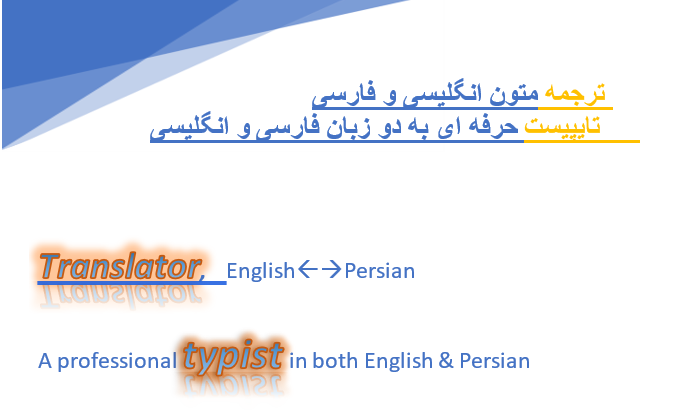 ترجمه متون انگلیسی و فارسی
تایپیست حرفه ای به دو زبان فارسی و انگلیسی

Translator, English←→Persian

A professional typist in both English & Persian